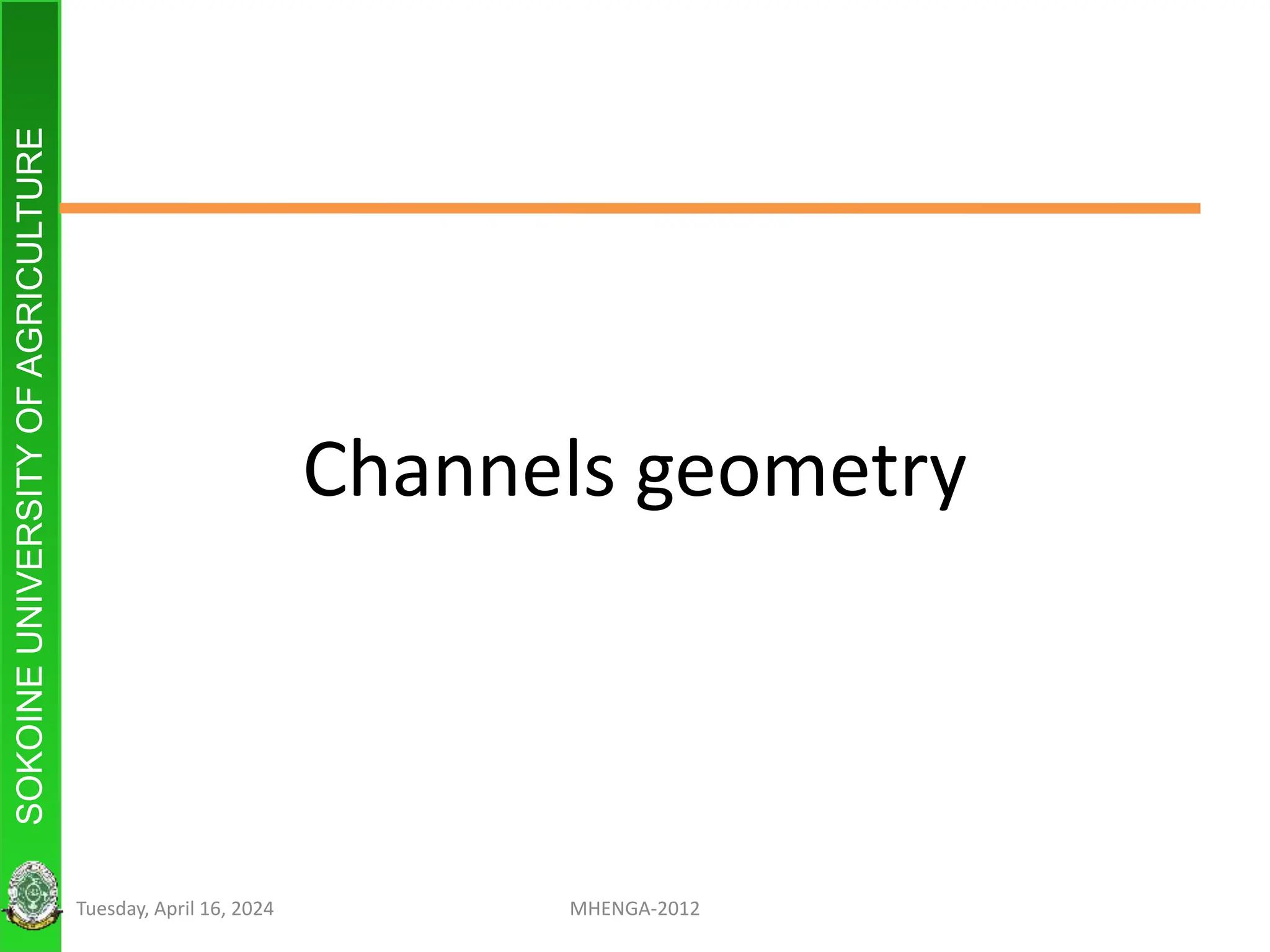 SOKOINE UNIVERSITY OF AGRICULTURE

Channels geometry

Tuesday, April 16, 2024

MHENGA-2012